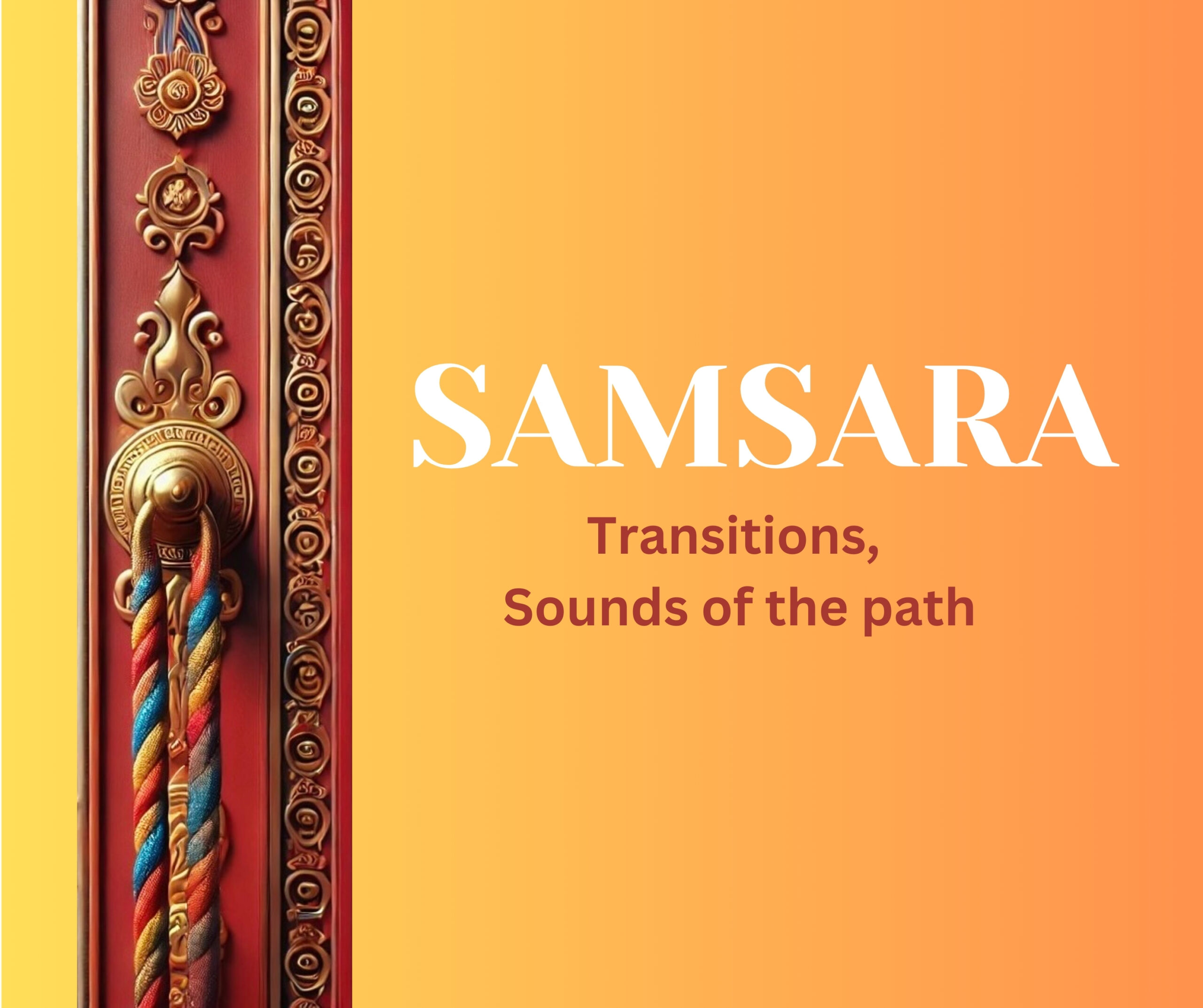 SAMSARA

Transitions,
Sounds of the path